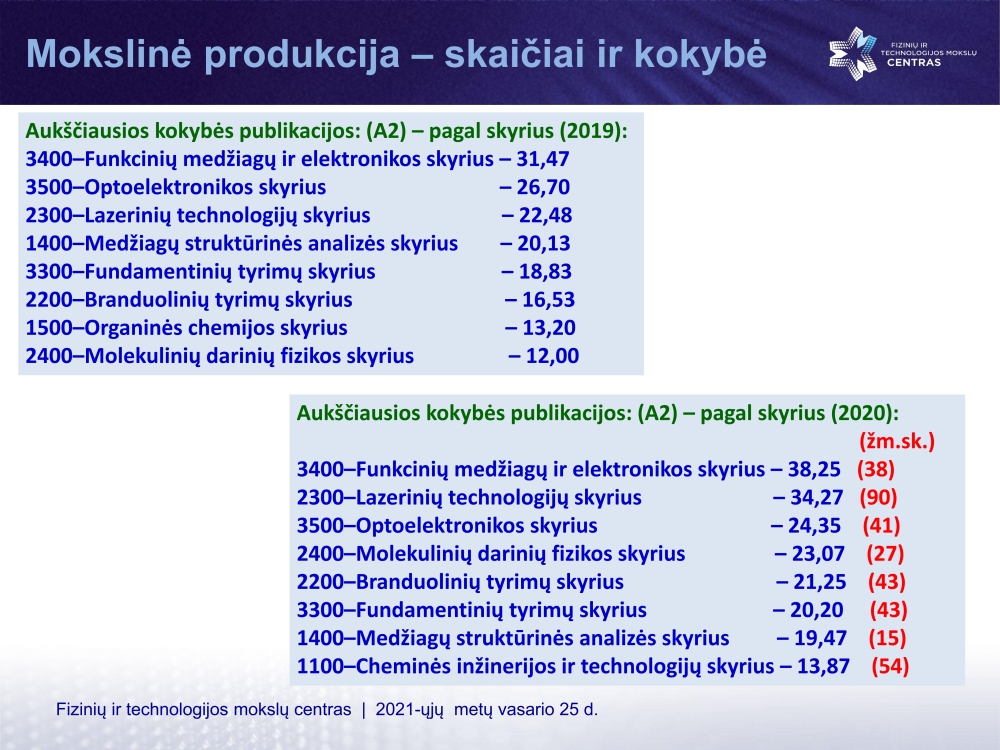 Mokslinė produkcija – skaičiai ir kokybė

FIZINIŲ IR TECHNOLOGIJOS MOKSLŲ CENTRAS

Aukščiausios kokybės publikacijos: (A2) – pagal skyrius (2019):
3400–Funkcinių medžiagų ir elektronikos skyrius – 31,47
3500–Optoelektronikos skyrius – 26,70
2300–Lazerinių technologijų skyrius – 22,48
1400–Medžiagų struktūrinės analizės skyrius – 20,13
3300–Fundamentinių tyrimų skyrius – 18,83
2200–Branduolinių tyrimų skyrius – 16,53
1500–Organinės chemijos skyrius – 13,20
2400–Molekulinių darinių fizikos skyrius – 12,00

Aukščiausios kokybės publikacijos: (A2) – pagal skyrius (2020):
(žm.sk.)
3400–Funkcinių medžiagų ir elektronikos skyrius – 38,25 (38)
2300–Lazerinių technologijų skyrius – 34,27 (90)
3500–Optoelektronikos skyrius – 24,35 (41)
2400–Molekulinių darinių fizikos skyrius – 23,07 (27)
2200–Branduolinių tyrimų skyrius – 21,25 (43)
3300–Fundamentinių tyrimų skyrius – 20,20 (43)
1400–Medžiagų struktūrinės analizės skyrius – 19,47 (15)
1100–Cheminės inžinerijos ir technologijų skyrius – 13,87 (54)

Fizinių ir technologijos mokslų centras | 2021-ųjų metų vasario 25 d.